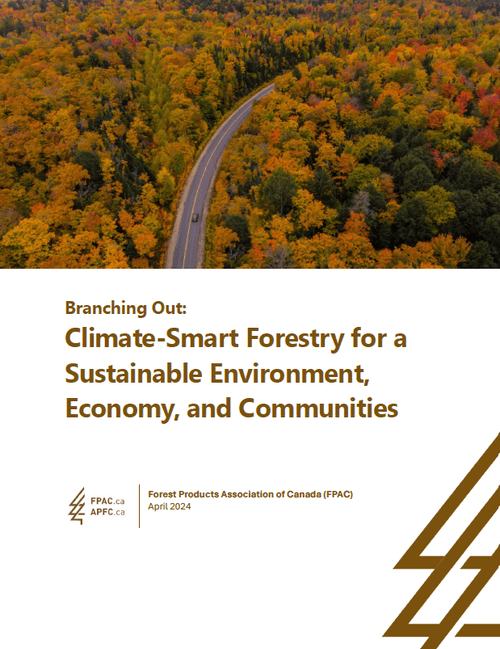 Branching Out:

Climate-Smart Forestry for a Sustainable Environment, Economy, and Communities

FPAC.ca
APFC.ca

Forest Products Association of Canada (FPAC)
April 2024